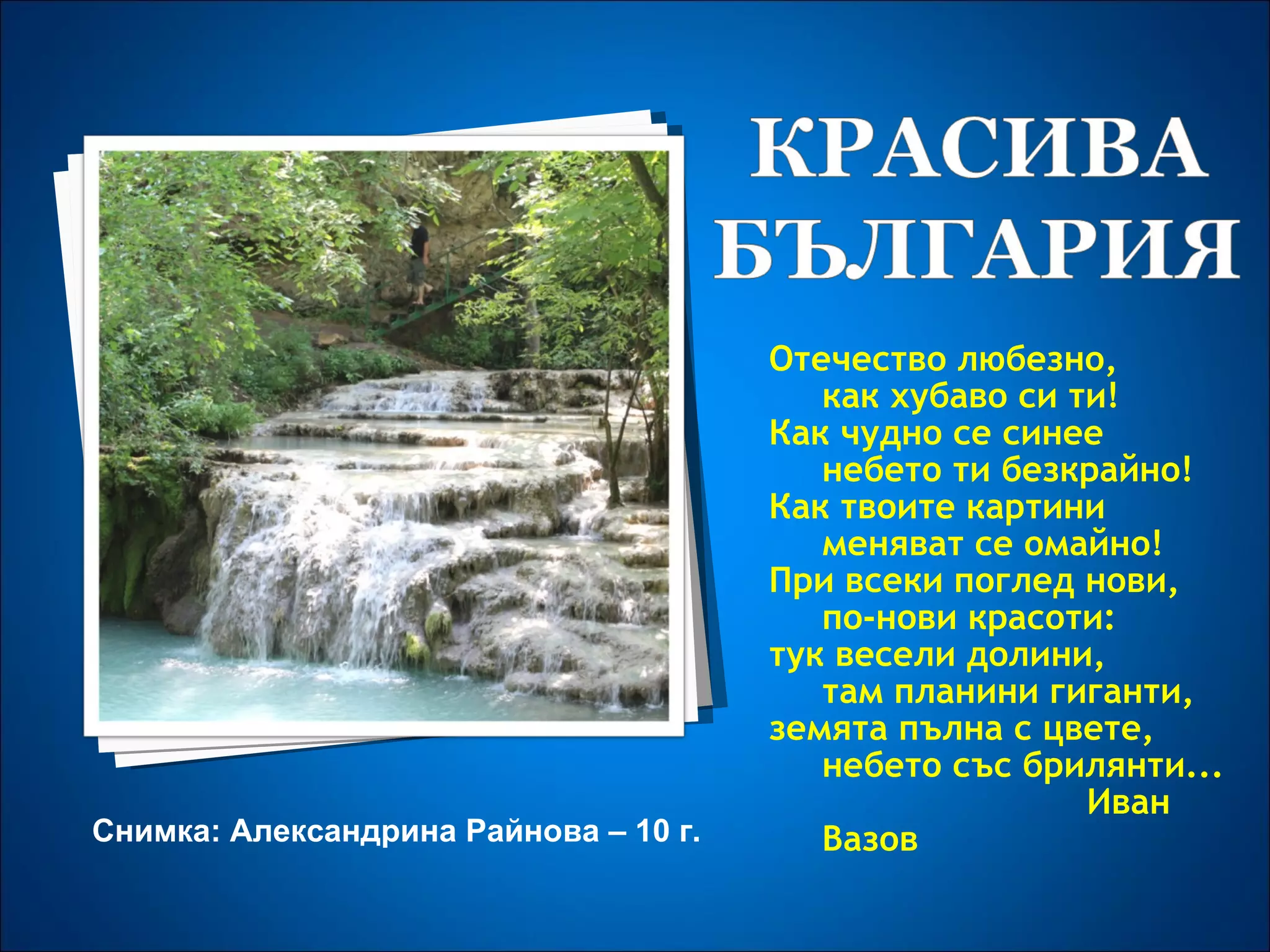 КРАСИВА БЪЛГАРИЯ

Отечество любезно,
как хубаво си ти!
Как чудно се синее
небето ти безкрайно!
Как твоите картини
меняват се омайно!
При всеки поглед нови,
по-нови красоти:
тук весели долини,
там планини гиганти,
земята пълна с цвете,
небето със брилянти...
Иван Вазов

Снимка: Александрина Райнова – 10 г.